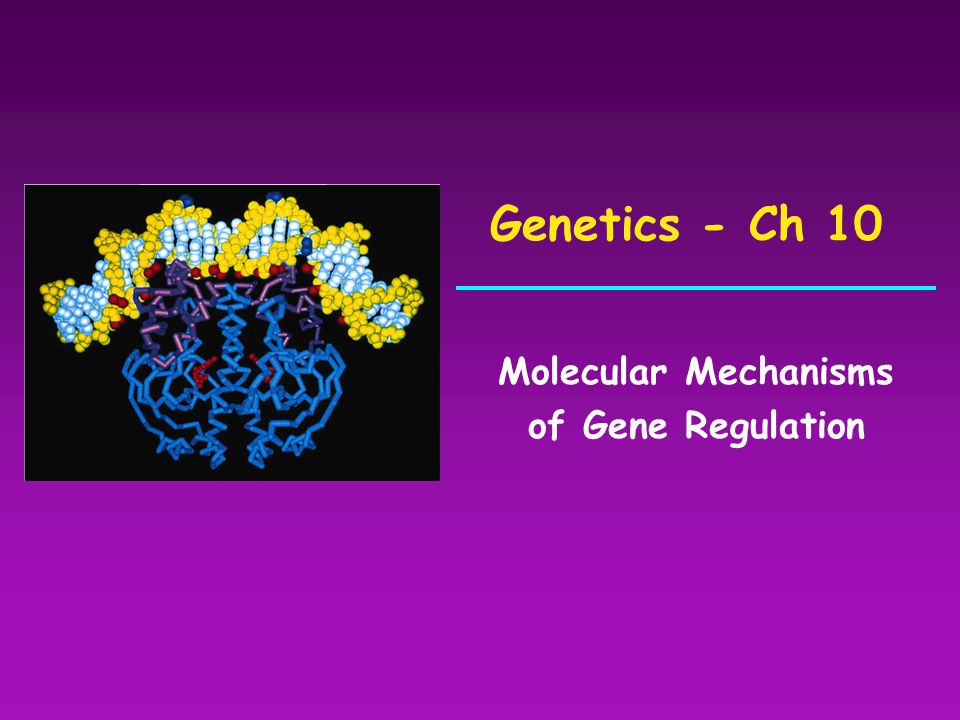 Genetics - Ch 10

Molecular Mechanisms of Gene Regulation